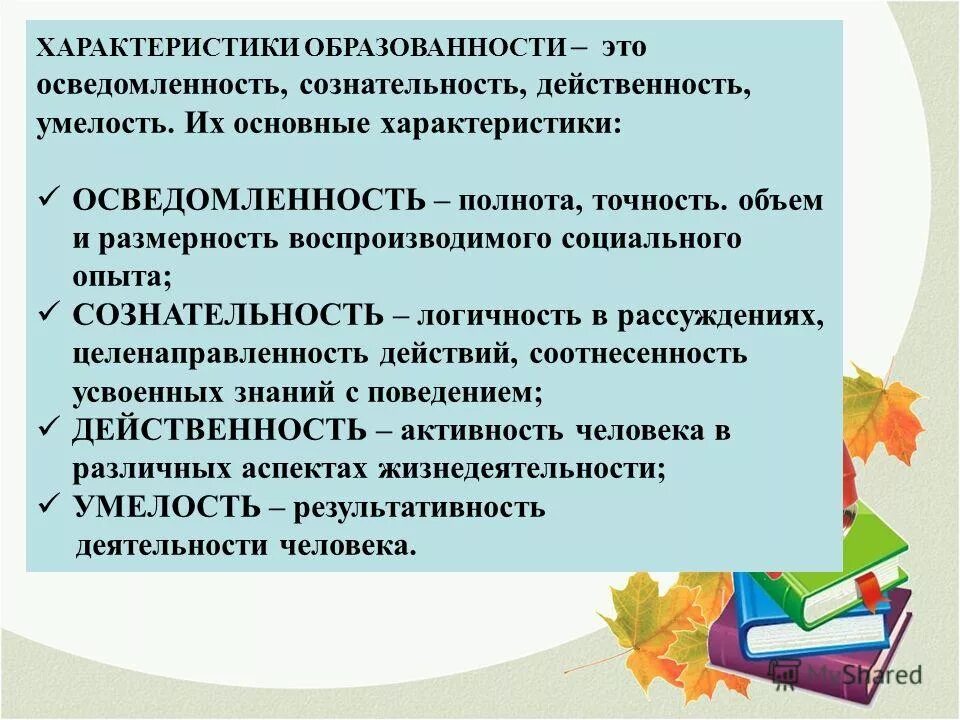 ХАРАКТЕРИСТИКИ ОБРАЗОВАННОСТИ – это осведомленность, сознательность, действенность, умелость. Их основные характеристики:

✓ ОСВЕДОМЛЕННОСТЬ – полнота, точность. объем и размерность воспроизводимого социального опыта;
✓ СОЗНАТЕЛЬНОСТЬ – логичность в рассуждениях, целенаправленность действий, соотнесенность усвоенных знаний с поведением;
✓ ДЕЙСТВЕННОСТЬ – активность человека в различных аспектах жизнедеятельности;
✓ УМЕЛОСТЬ – результативность деятельности человека.

MyShared